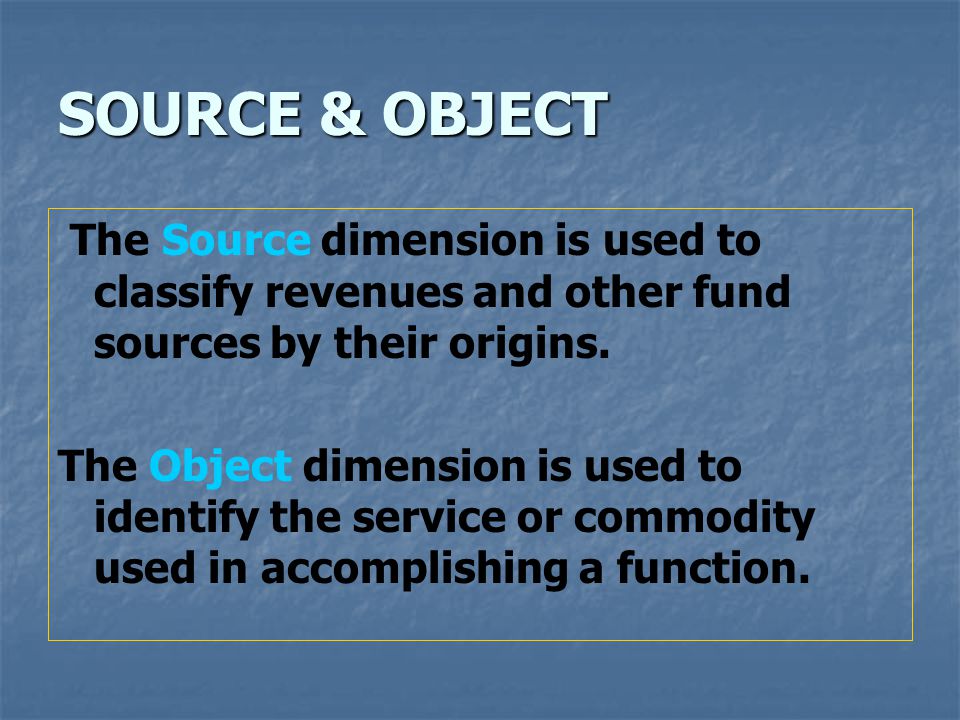 SOURCE & OBJECT

The Source dimension is used to classify revenues and other fund sources by their origins.

The Object dimension is used to identify the service or commodity used in accomplishing a function.